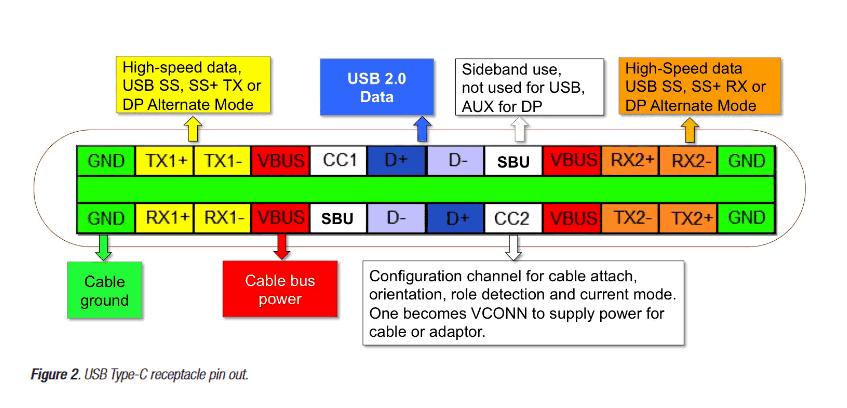 High-speed data, USB SS, SS+ TX or DP Alternate Mode

USB 2.0 Data

Sideband use, not used for USB, AUX for DP

High-Speed data USB SS, SS+ RX or DP Alternate Mode

| GND | TX1+ | TX1- | VBUS | CC1 | D+ | D- | SBU | VBUS | RX2+ | RX2- | GND |
|---|---|---|---|---|---|---|---|---|---|---|---|
| GND | RX1+ | RX1- | VBUS | SBU | D- | D+ | CC2 | VBUS | TX2- | TX2+ | GND |

Cable ground

Cable bus power

Configuration channel for cable attach, orientation, role detection and current mode. One becomes VCONN to supply power for cable or adaptor.

Figure 2. USB Type-C receptacle pin out.